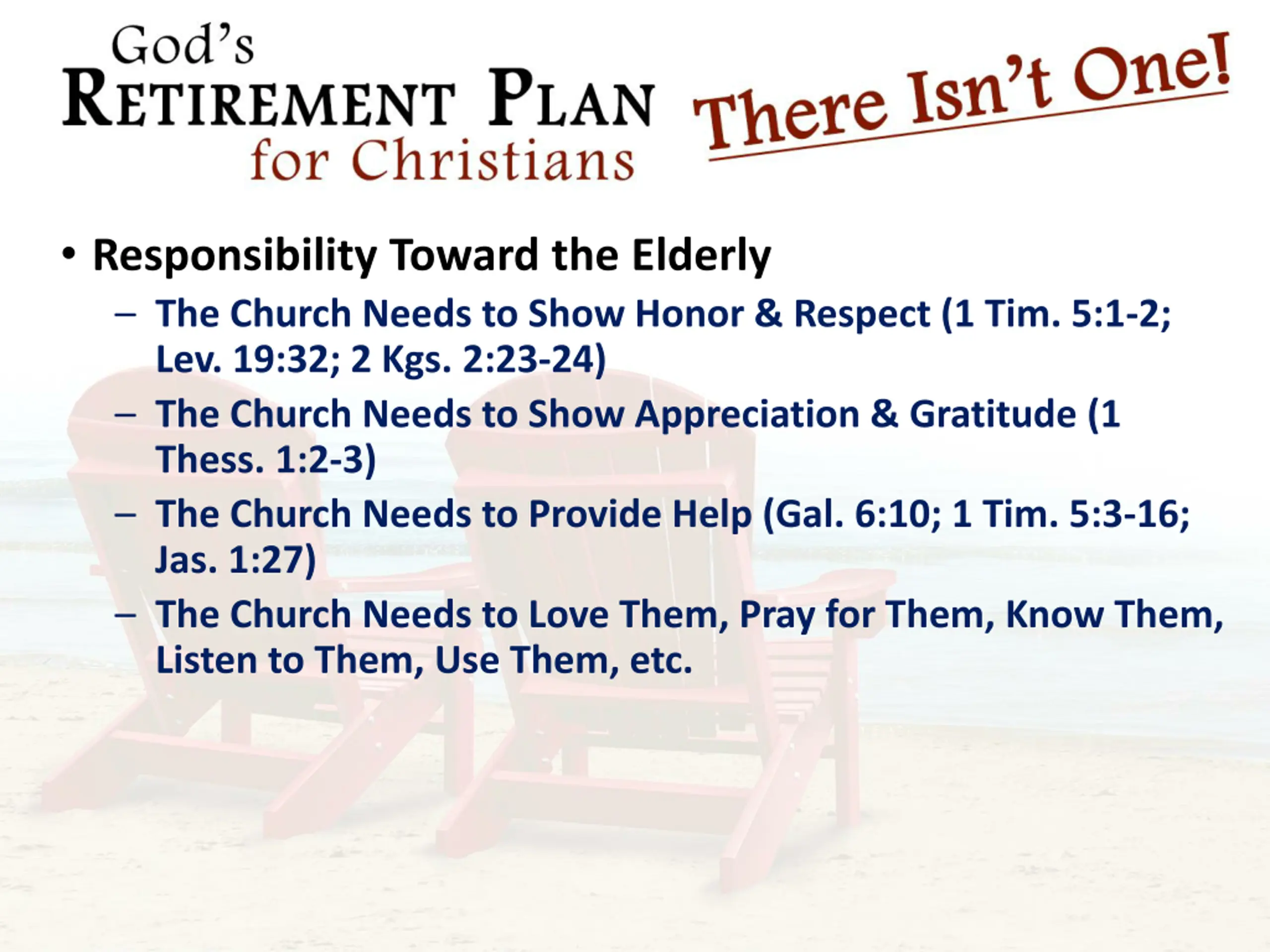 God's
RETIREMENT PLAN
for Christians

There Isn't One!

• Responsibility Toward the Elderly
– The Church Needs to Show Honor & Respect (1 Tim. 5:1-2; Lev. 19:32; 2 Kgs. 2:23-24)
– The Church Needs to Show Appreciation & Gratitude (1 Thess. 1:2-3)
– The Church Needs to Provide Help (Gal. 6:10; 1 Tim. 5:3-16; Jas. 1:27)
– The Church Needs to Love Them, Pray for Them, Know Them, Listen to Them, Use Them, etc.